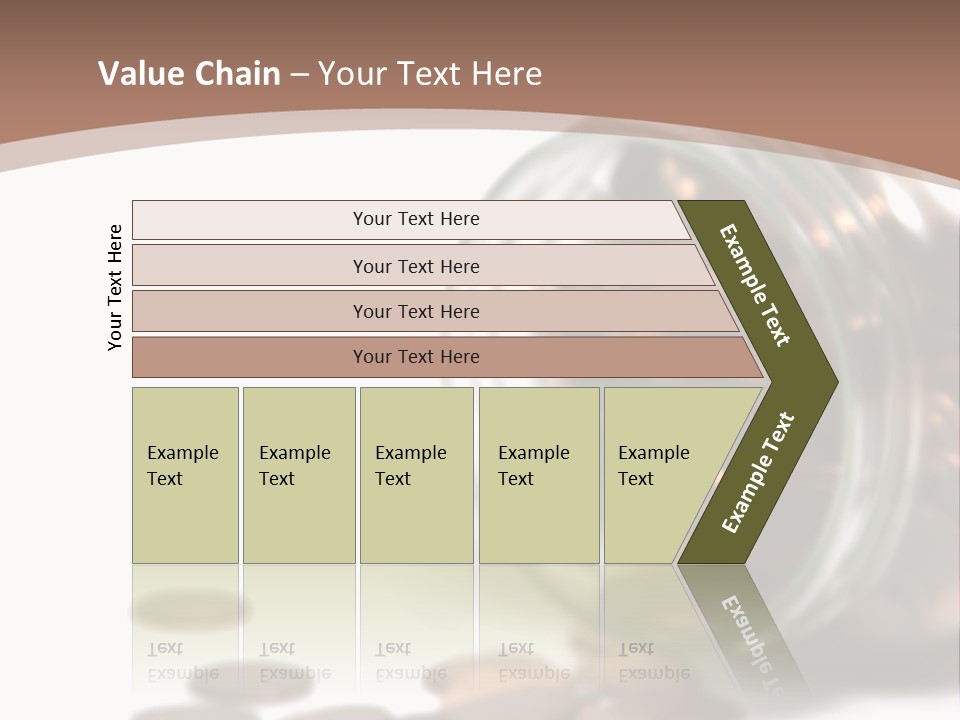 Value Chain – Your Text Here

Your Text Here

Your Text Here

Your Text Here

Your Text Here

Your Text Here

Example Text

Example Text

Example Text

Example Text

Example Text

Example Text

Example Text